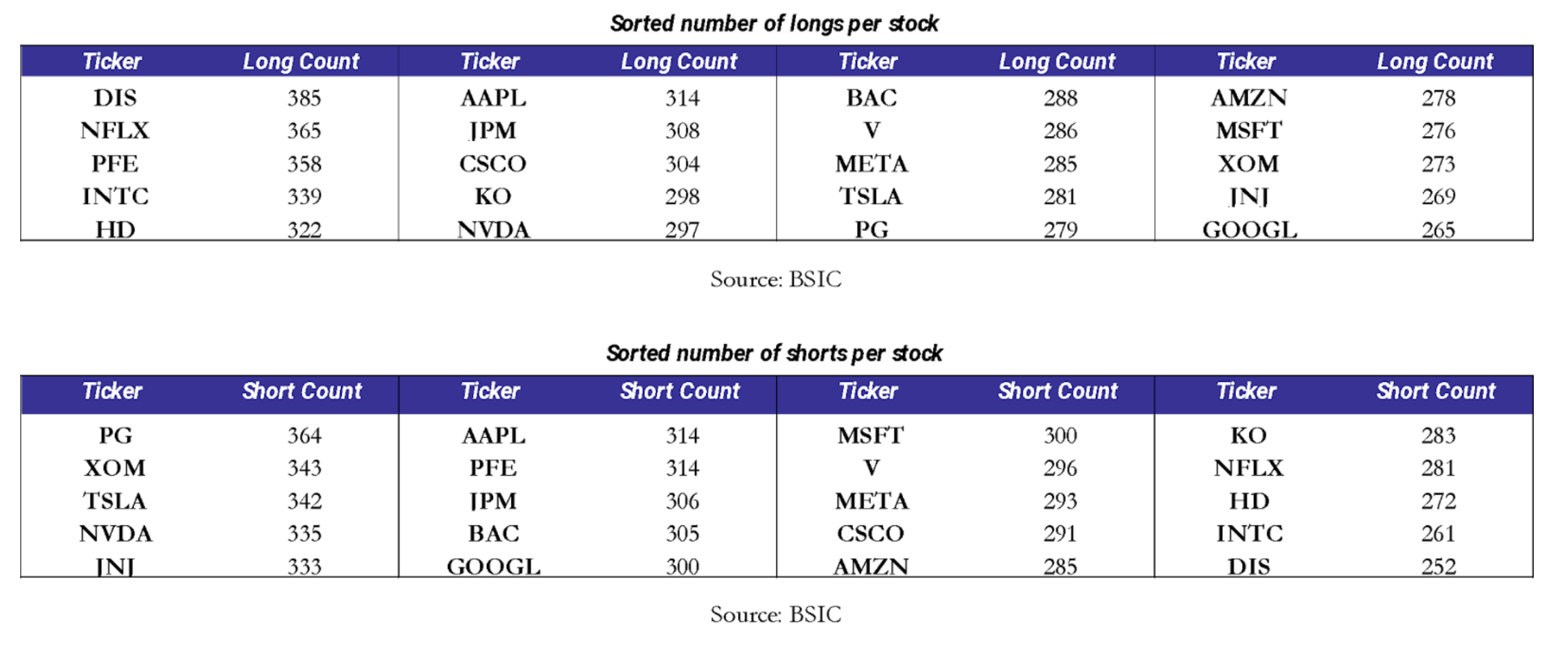 Sorted number of longs per stock

| Ticker | Long Count | Ticker | Long Count | Ticker | Long Count | Ticker | Long Count |
|---|---|---|---|---|---|---|---|
| DIS | 385 | AAPL | 314 | BAC | 288 | AMZN | 278 |
| NFLX | 365 | JPM | 308 | V | 286 | MSFT | 276 |
| PFE | 358 | CSCO | 304 | META | 285 | XOM | 273 |
| INTC | 339 | KO | 298 | TSLA | 281 | JNJ | 269 |
| HD | 322 | NVDA | 297 | PG | 279 | GOOGL | 265 |

Source: BSIC

Sorted number of shorts per stock

| Ticker | Short Count | Ticker | Short Count | Ticker | Short Count | Ticker | Short Count |
|---|---|---|---|---|---|---|---|
| PG | 364 | AAPL | 314 | MSFT | 300 | KO | 283 |
| XOM | 343 | PFE | 314 | V | 296 | NFLX | 281 |
| TSLA | 342 | JPM | 306 | META | 293 | HD | 272 |
| NVDA | 335 | BAC | 305 | CSCO | 291 | INTC | 261 |
| JNJ | 333 | GOOGL | 300 | AMZN | 285 | DIS | 252 |

Source: BSIC